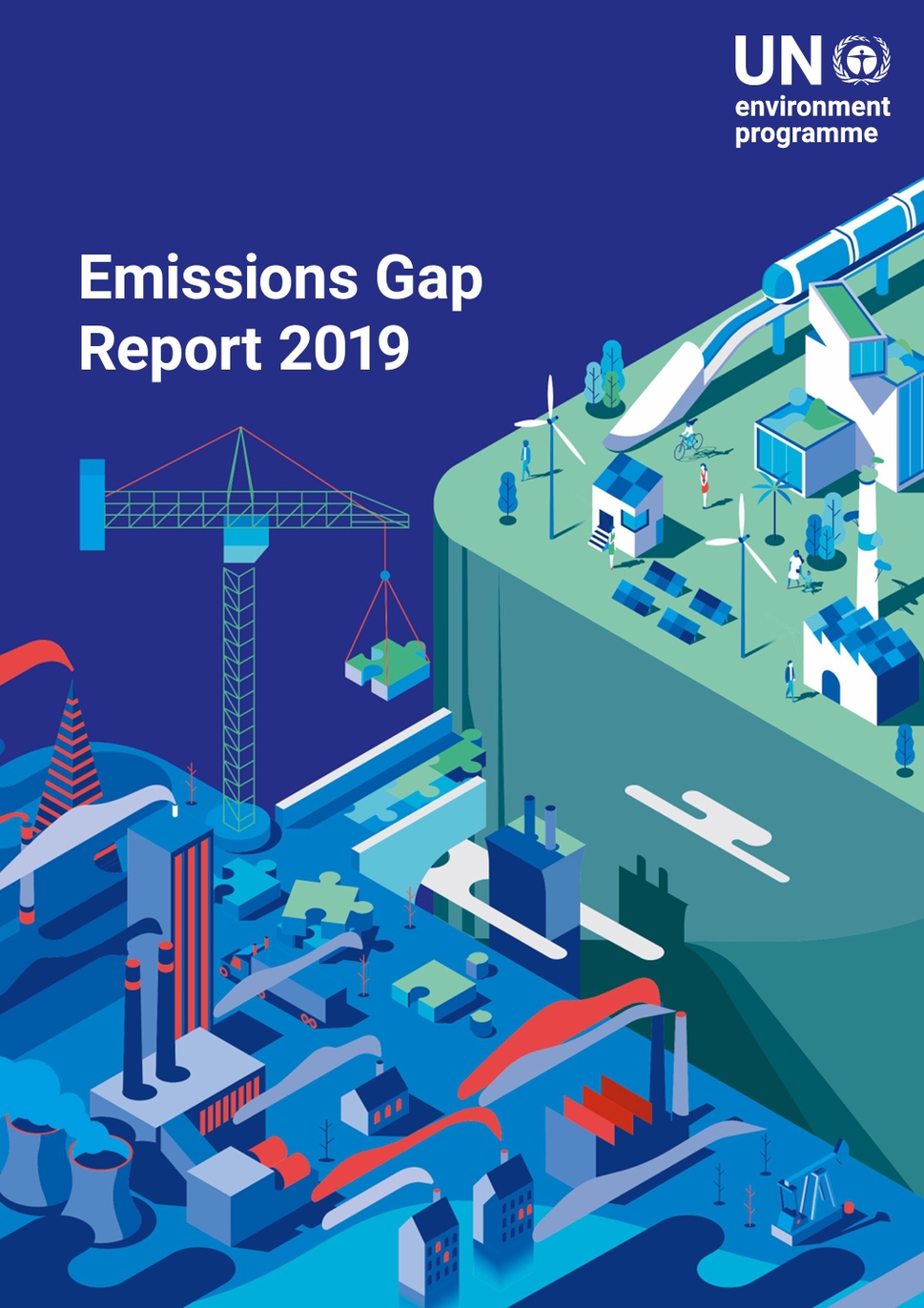 UN environment programme

Emissions Gap Report 2019